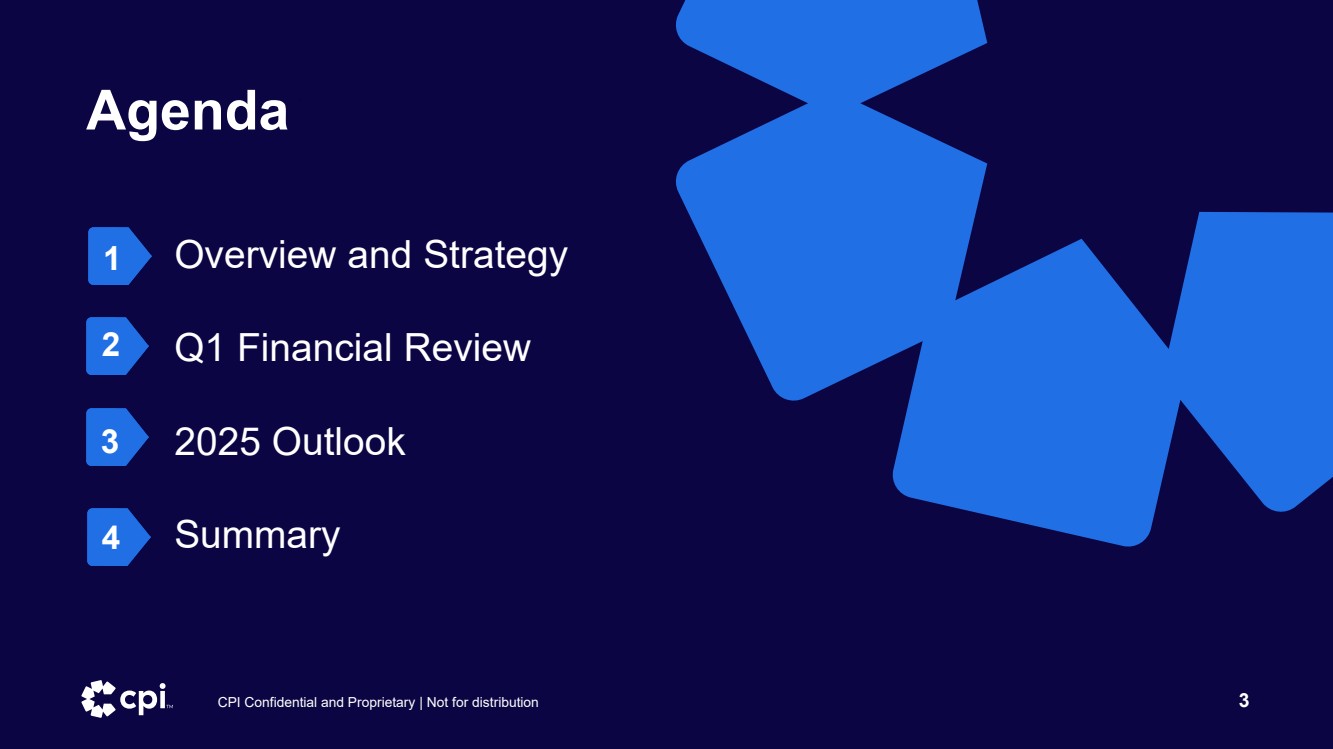 Agenda

1 Overview and Strategy

2 Q1 Financial Review

3 2025 Outlook

4 Summary

cpi™ CPI Confidential and Proprietary | Not for distribution

3